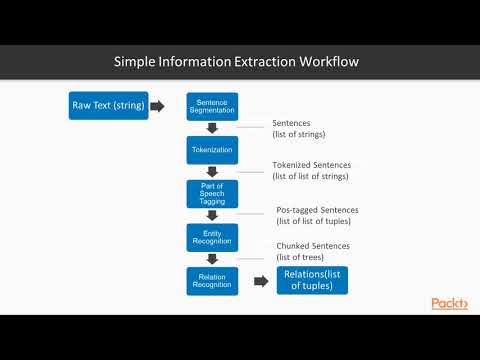 Simple Information Extraction Workflow

Raw Text (string)

Sentence Segmentation

Sentences
(list of strings)

Tokenization

Tokenized Sentences
(list of list of strings)

Part of Speech Tagging

Pos-tagged Sentences
(list of list of tuples)

Entity Recognition

Chunked Sentences
(list of trees)

Relation Recognition

Relations(list of tuples)

Packt>